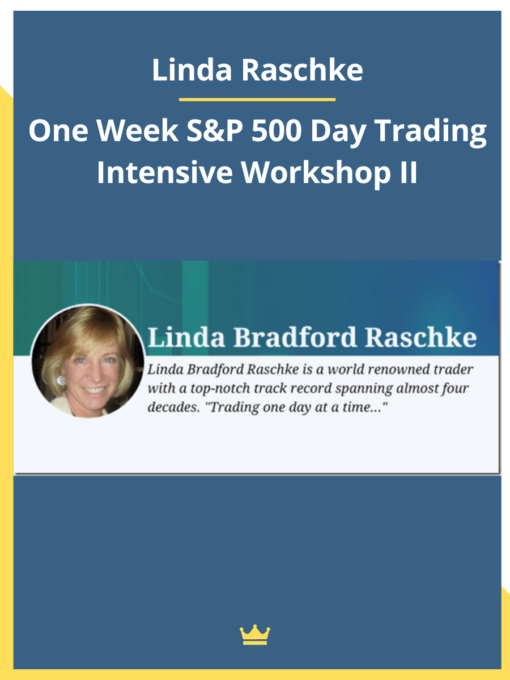 Linda Raschke

One Week S&P 500 Day Trading Intensive Workshop II

Linda Bradford Raschke

Linda Bradford Raschke is a world renowned trader with a top-notch track record spanning almost four decades. "Trading one day at a time..."